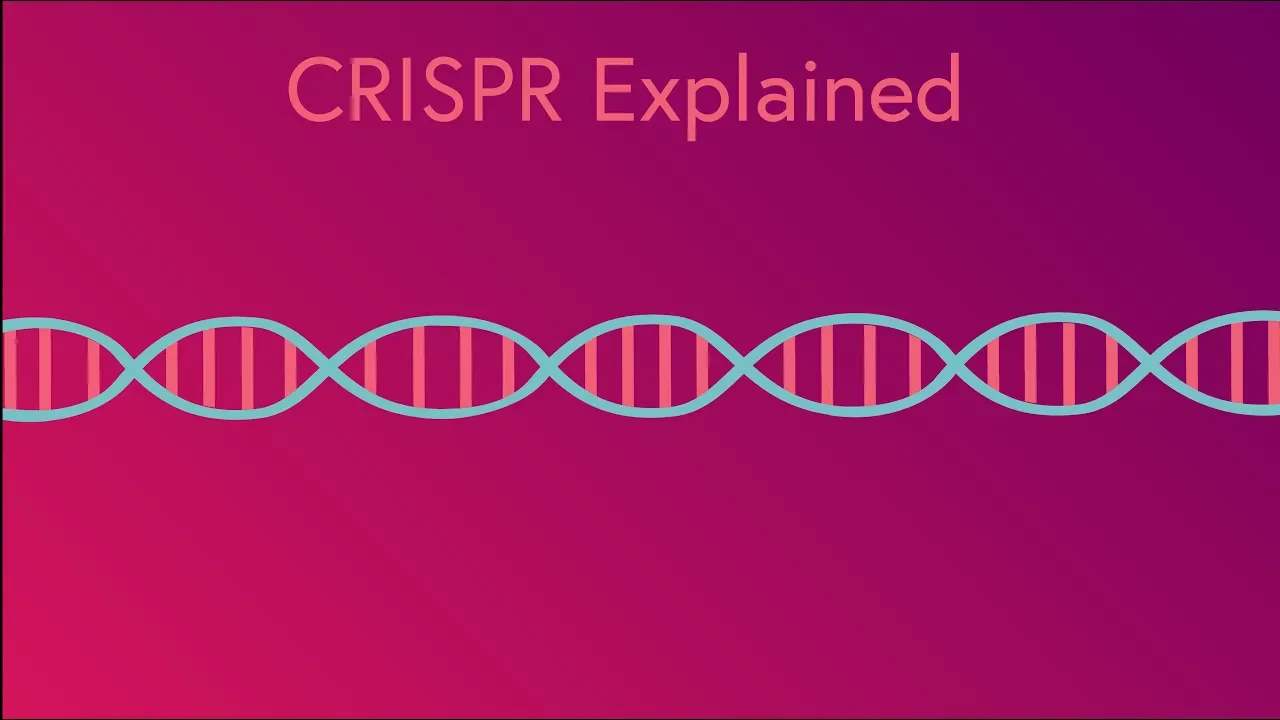 CRISPR Explained